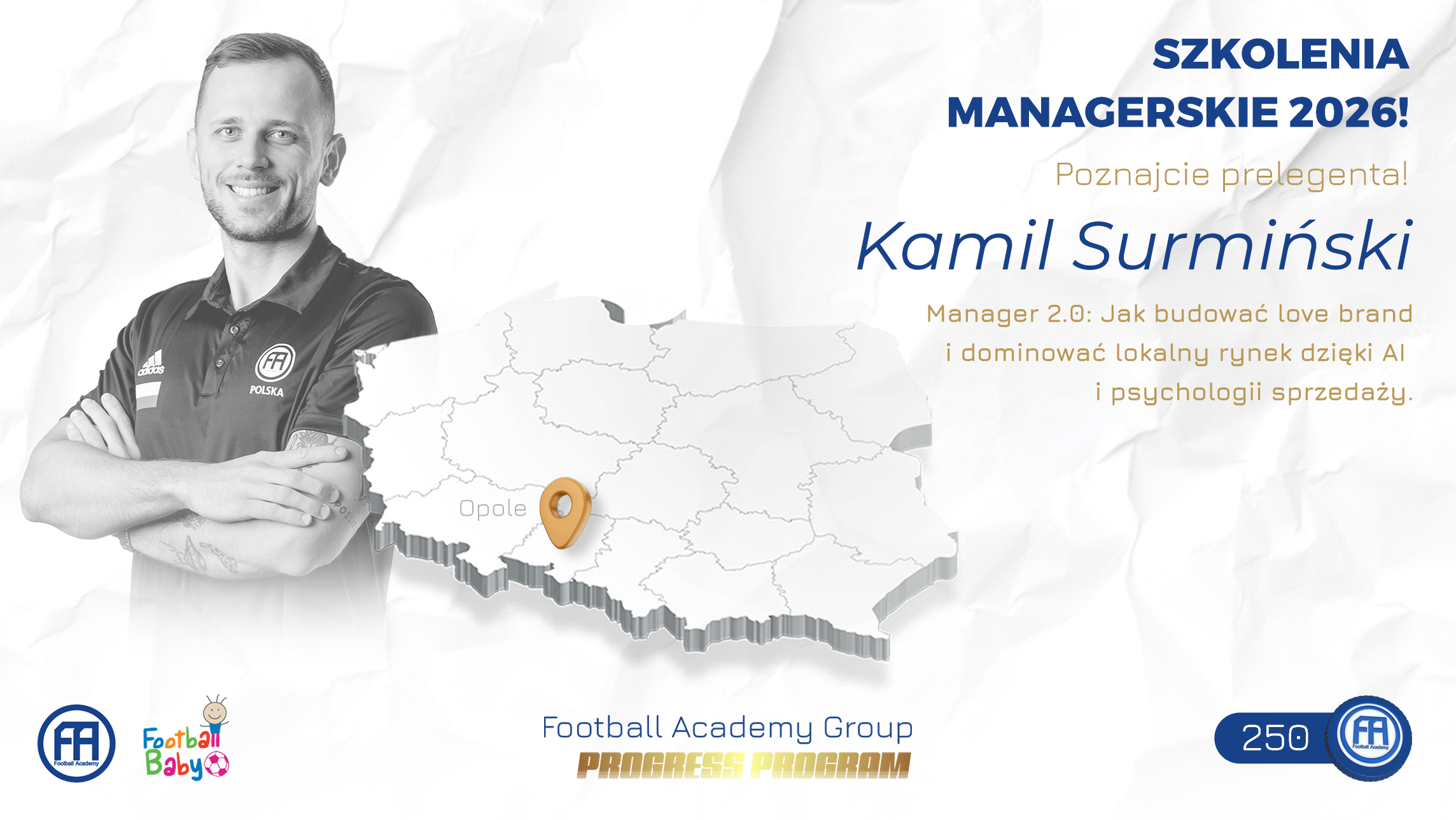 SZKOLENIA MANAGERSKIE 2026!

Poznajcie prelegenta!

Kamil Surmiński

Manager 2.0: Jak budować love brand i dominować lokalny rynek dzięki AI i psychologii sprzedaży.

adidas

FA

POLSKA

Opole

FA
Football Academy

Football Baby

Football Academy Group
PROGRESS PROGRAM

250

FA
Football Academy